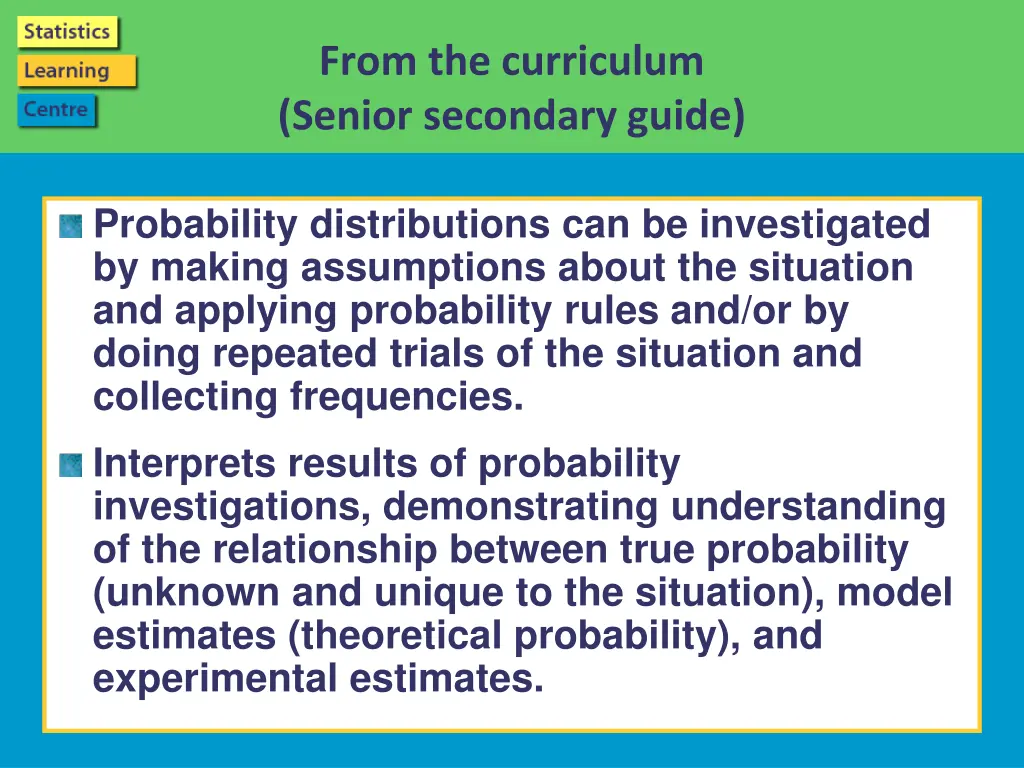 Statistics
Learning
Centre

From the curriculum
(Senior secondary guide)

Probability distributions can be investigated by making assumptions about the situation and applying probability rules and/or by doing repeated trials of the situation and collecting frequencies.

Interprets results of probability investigations, demonstrating understanding of the relationship between true probability (unknown and unique to the situation), model estimates (theoretical probability), and experimental estimates.